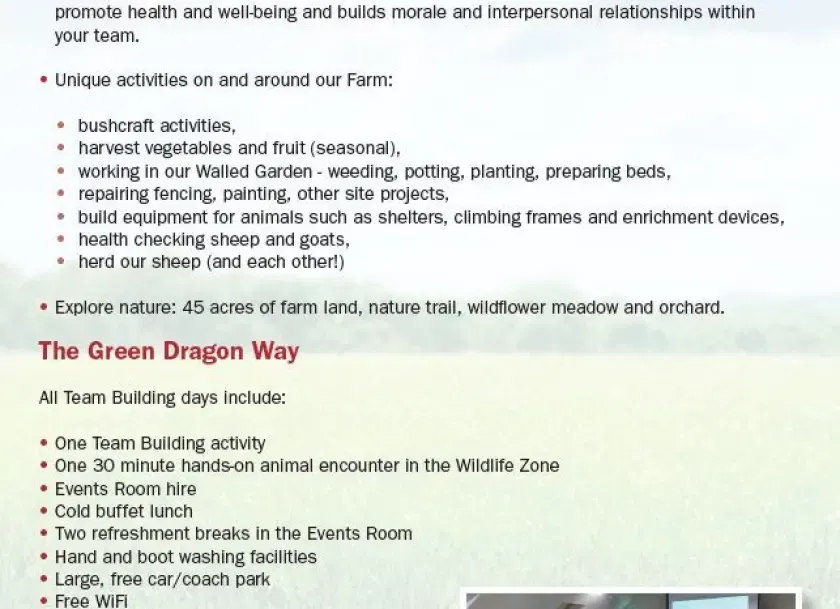 promote health and well-being and builds morale and interpersonal relationships within your team.

• Unique activities on and around our Farm:

• bushcraft activities,
• harvest vegetables and fruit (seasonal),
• working in our Walled Garden - weeding, potting, planting, preparing beds,
• repairing fencing, painting, other site projects,
• build equipment for animals such as shelters, climbing frames and enrichment devices,
• health checking sheep and goats,
• herd our sheep (and each other!)

• Explore nature: 45 acres of farm land, nature trail, wildflower meadow and orchard.

The Green Dragon Way

All Team Building days include:

• One Team Building activity
• One 30 minute hands-on animal encounter in the Wildlife Zone
• Events Room hire
• Cold buffet lunch
• Two refreshment breaks in the Events Room
• Hand and boot washing facilities
• Large, free car/coach park
• Free WiFi